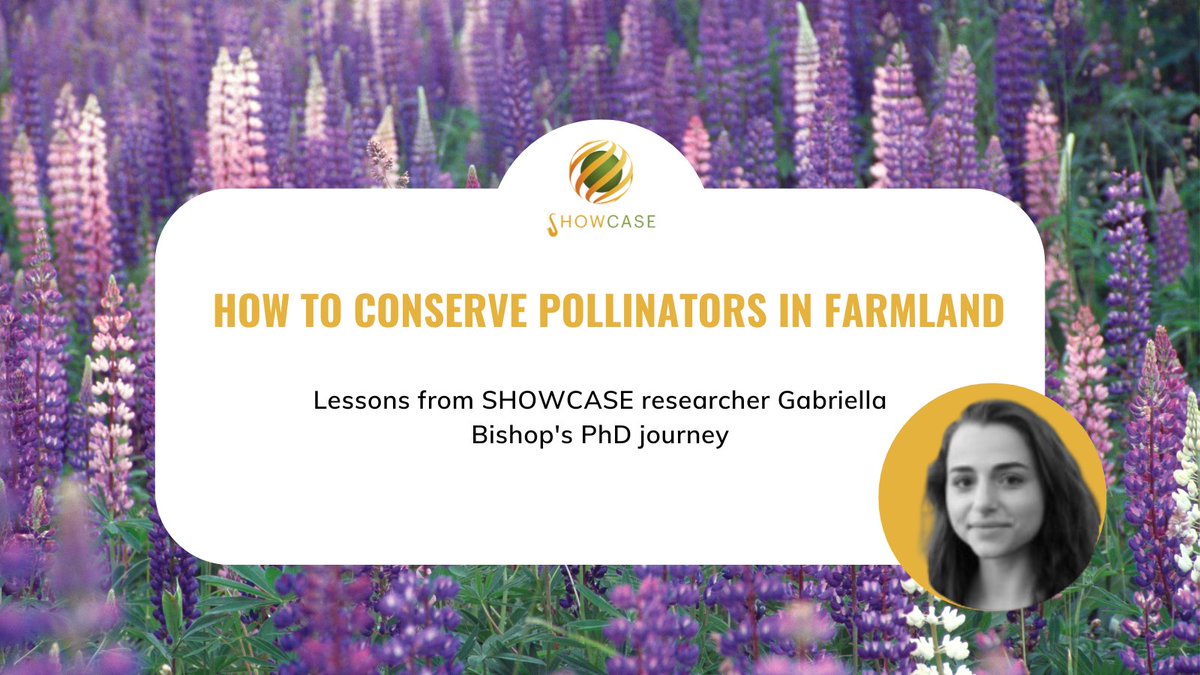 SHOWCASE

HOW TO CONSERVE POLLINATORS IN FARMLAND

Lessons from SHOWCASE researcher Gabriella Bishop's PhD journey